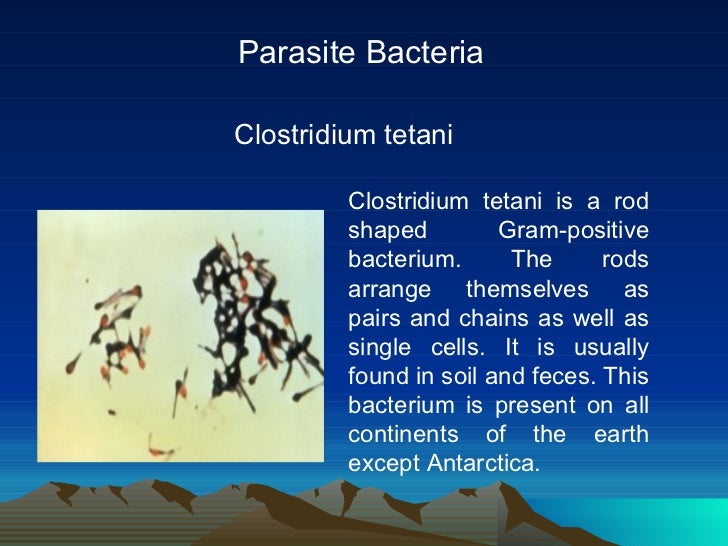 Parasite Bacteria

Clostridium tetani

Clostridium tetani is a rod shaped Gram-positive bacterium. The rods arrange themselves as pairs and chains as well as single cells. It is usually found in soil and feces. This bacterium is present on all continents of the earth except Antarctica.